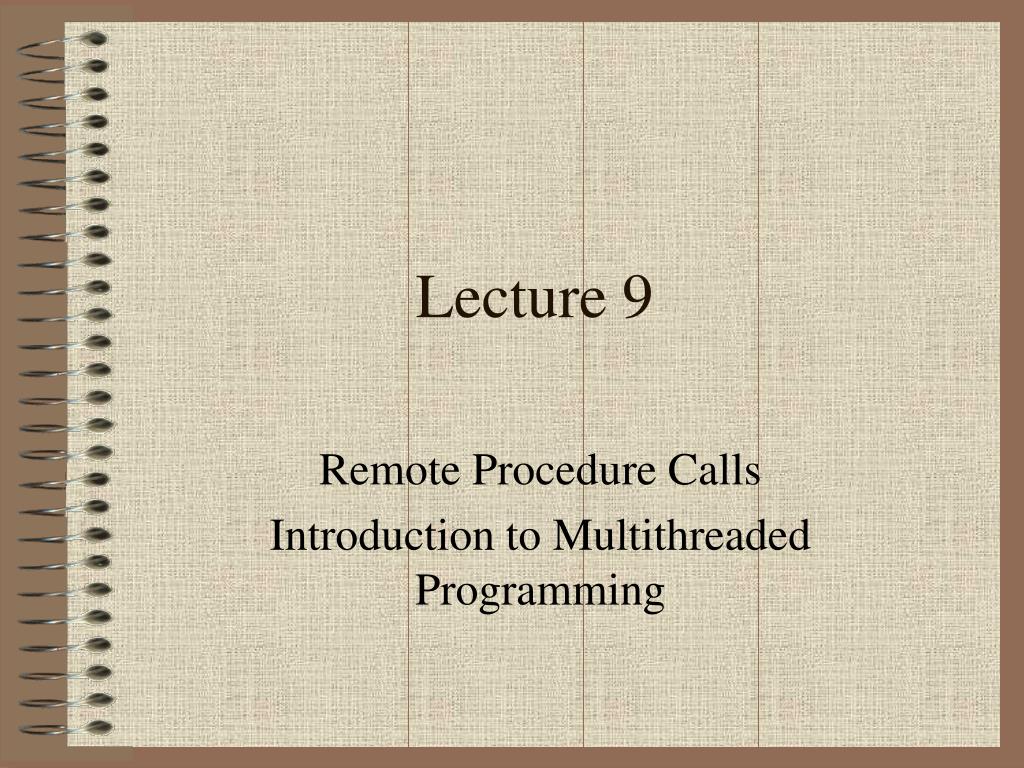 Lecture 9

Remote Procedure Calls

Introduction to Multithreaded Programming